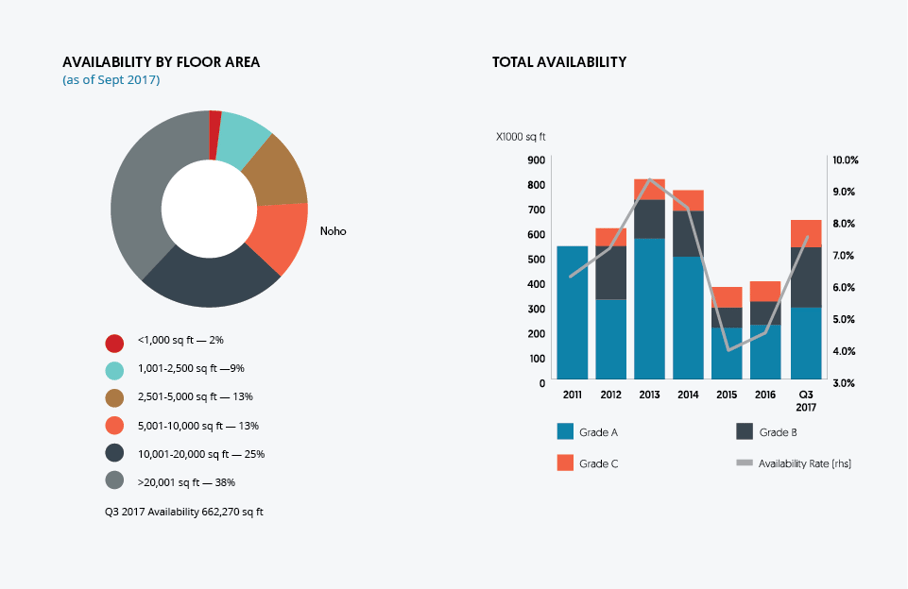 AVAILABILITY BY FLOOR AREA
(as of Sept 2017)

Noho

<1,000 sq ft — 2%
1,001-2,500 sq ft —9%
2,501-5,000 sq ft — 13%
5,001-10,000 sq ft — 13%
10,001-20,000 sq ft — 25%
>20,001 sq ft — 38%

Q3 2017 Availability 662,270 sq ft

TOTAL AVAILABILITY

X1000 sq ft

900
800
700
600
500
400
300
200
100
0

10.0%
9.0%
8.0%
7.0%
6.0%
5.0%
4.0%
3.0%

2011 2012 2013 2014 2015 2016 Q3 2017

Grade A
Grade B
Grade C
Availability Rate [rhs]